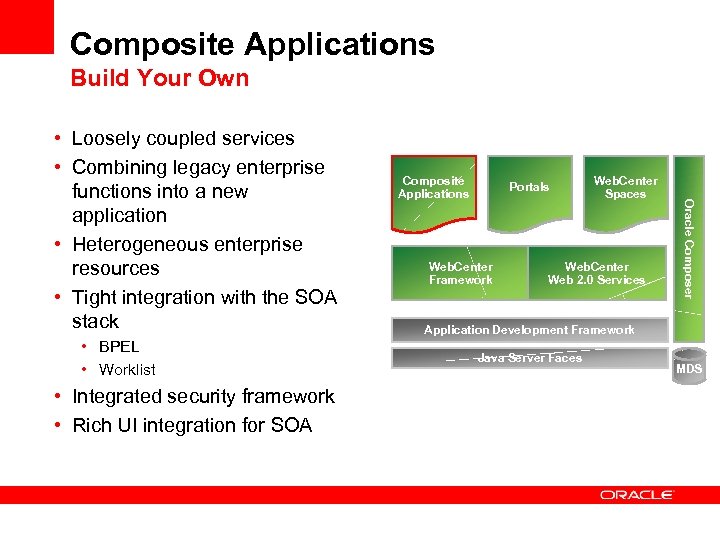 Composite Applications
Build Your Own

• Loosely coupled services
• Combining legacy enterprise functions into a new application
• Heterogeneous enterprise resources
• Tight integration with the SOA stack
  • BPEL
  • Worklist
• Integrated security framework
• Rich UI integration for SOA

Composite Applications
Portals
WebCenter Spaces
Oracle Composer
WebCenter Framework
WebCenter Web 2.0 Services
Application Development Framework
Java Server Faces
MDS

ORACLE